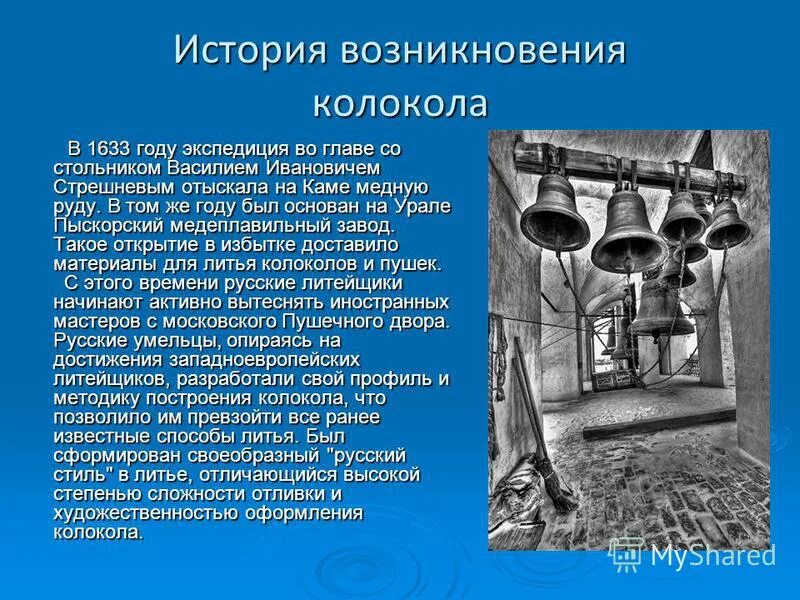 История возникновения колокола

В 1633 году экспедиция во главе со стольником Василием Ивановичем Стрешневым отыскала на Каме медную руду. В том же году был основан на Урале Пыскорский медеплавильный завод. Такое открытие в избытке доставило материалы для литья колоколов и пушек.

С этого времени русские литейщики начинают активно вытеснять иностранных мастеров с московского Пушечного двора. Русские умельцы, опираясь на достижения западноевропейских литейщиков, разработали свой профиль и методику построения колокола, что позволило им превзойти все ранее известные способы литья. Был сформирован своеобразный "русский стиль" в литье, отличающийся высокой степенью сложности отливки и художественностью оформления колокола.

MyShared